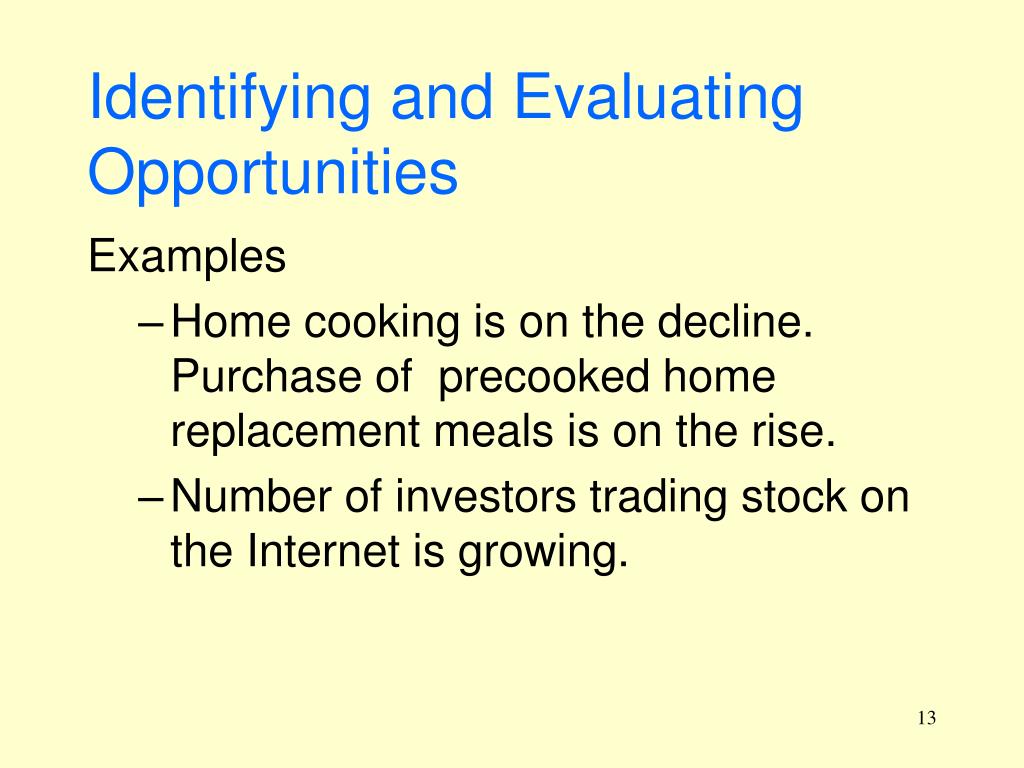 Identifying and Evaluating Opportunities

Examples

– Home cooking is on the decline. Purchase of  precooked home replacement meals is on the rise.

– Number of investors trading stock on the Internet is growing.

13